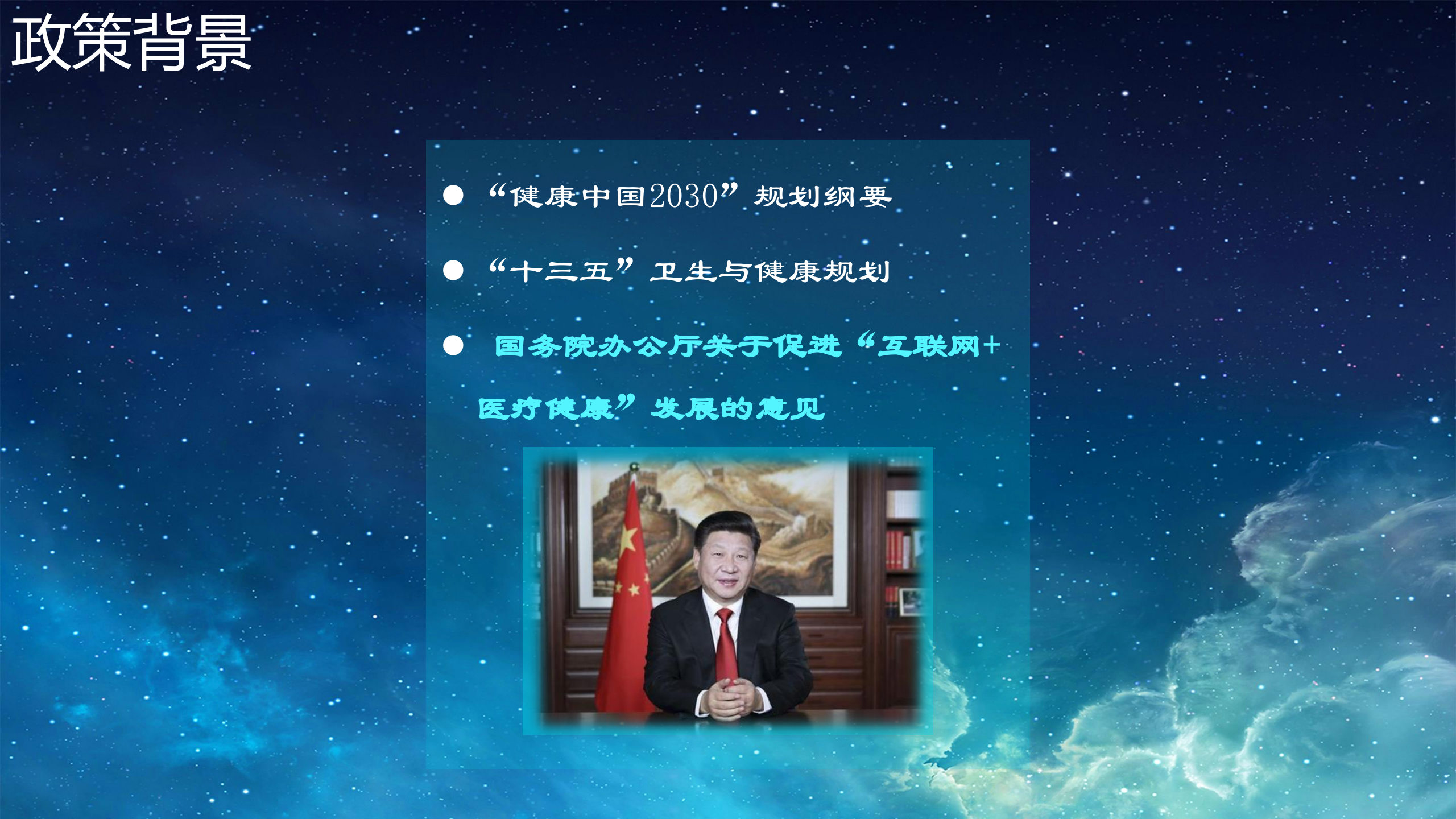 政策背景

● “健康中国2030”规划纲要

● “十三五”卫生与健康规划

● 国务院办公厅关于促进“互联网+医疗健康”发展的意见